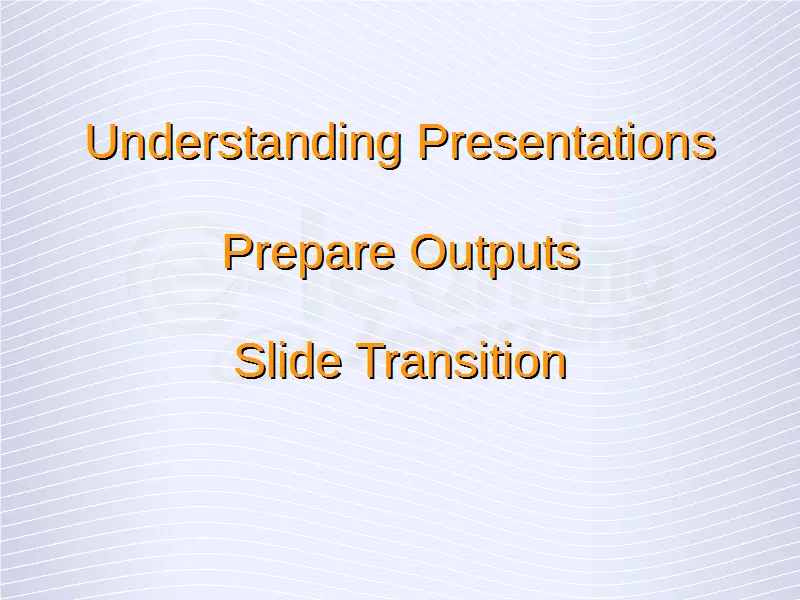 Understanding Presentations

Prepare Outputs

Slide Transition